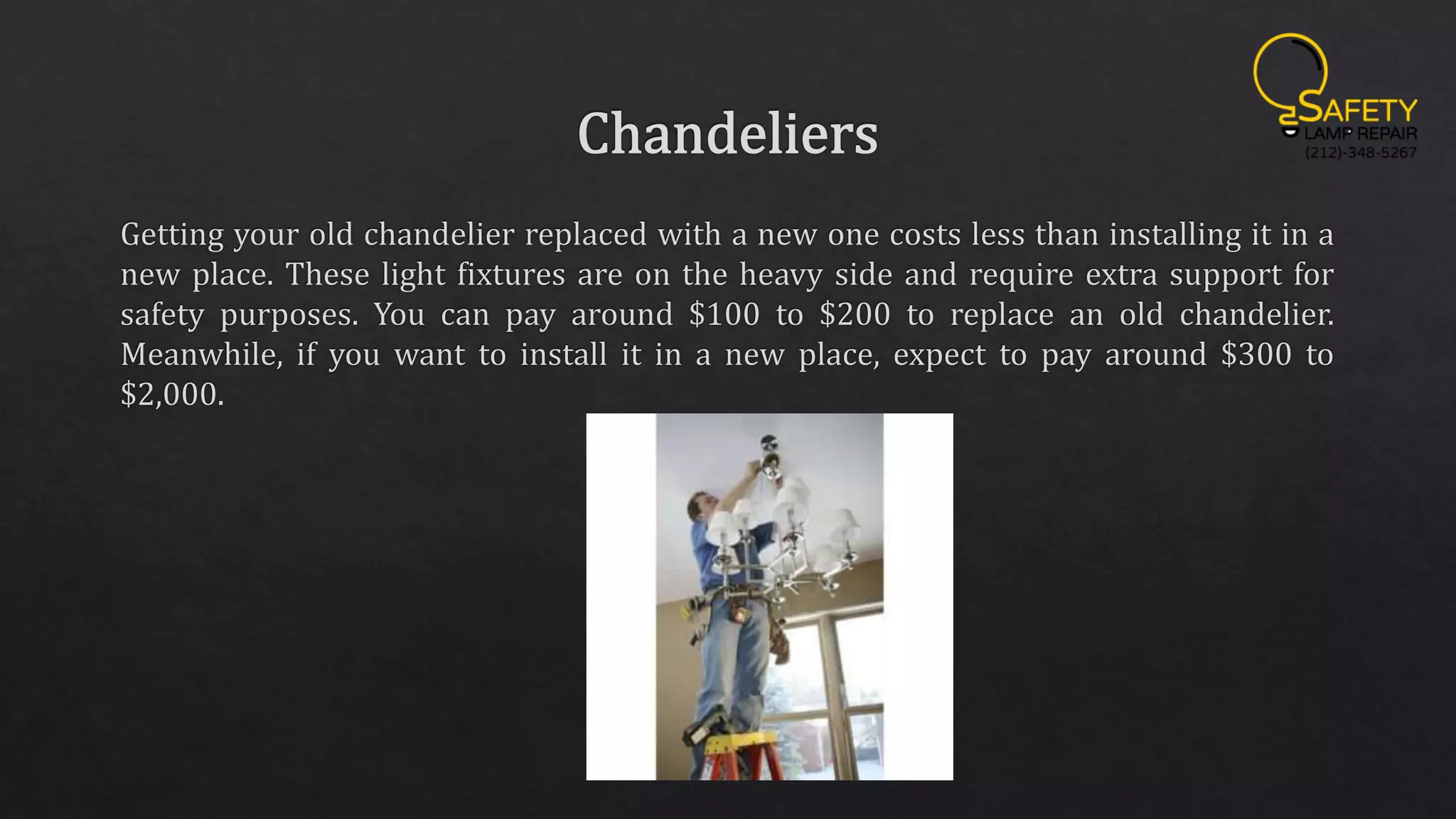 SAFETY
LAMP REPAIR
(212)-348-5267

Chandeliers

Getting your old chandelier replaced with a new one costs less than installing it in a new place. These light fixtures are on the heavy side and require extra support for safety purposes. You can pay around \$100 to \$200 to replace an old chandelier. Meanwhile, if you want to install it in a new place, expect to pay around \$300 to \$2,000.